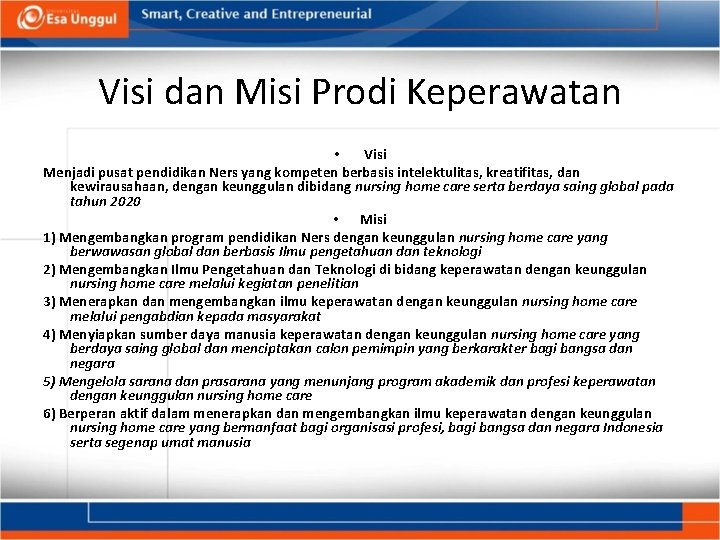 Esa Unggul

Smart, Creative and Entrepreneurial

Visi dan Misi Prodi Keperawatan

• Visi

Menjadi pusat pendidikan Ners yang kompeten berbasis intelektulitas, kreatifitas, dan kewirausahaan, dengan keunggulan dibidang nursing home care serta berdaya saing global pada tahun 2020

• Misi

1) Mengembangkan program pendidikan Ners dengan keunggulan nursing home care yang berwawasan global dan berbasis Ilmu pengetahuan dan teknologi

2) Mengembangkan Ilmu Pengetahuan dan Teknologi di bidang keperawatan dengan keunggulan nursing home care melalui kegiatan penelitian

3) Menerapkan dan mengembangkan ilmu keperawatan dengan keunggulan nursing home care melalui pengabdian kepada masyarakat

4) Menyiapkan sumber daya manusia keperawatan dengan keunggulan nursing home care yang berdaya saing global dan menciptakan calon pemimpin yang berkarakter bagi bangsa dan negara

5) Mengelola sarana dan prasarana yang menunjang program akademik dan profesi keperawatan dengan keunggulan nursing home care

6) Berperan aktif dalam menerapkan dan mengembangkan ilmu keperawatan dengan keunggulan nursing home care yang bermanfaat bagi organisasi profesi, bagi bangsa dan negara Indonesia serta segenap umat manusia